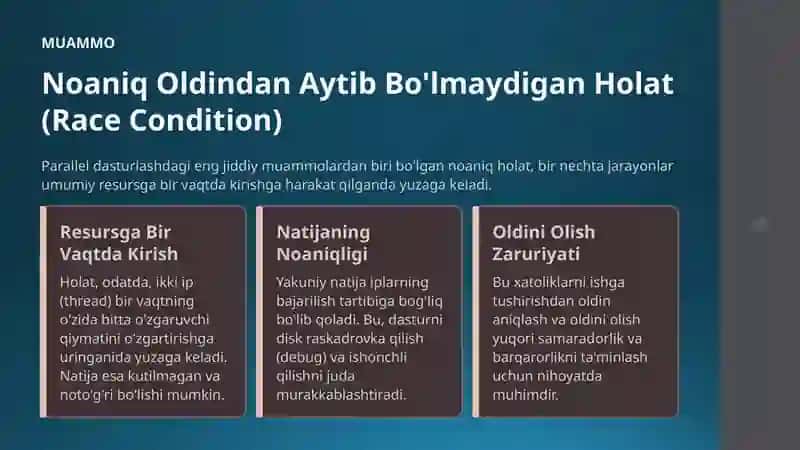 MUAMMO

Noaniq Oldindan Aytib Bo'lmaydigan Holat (Race Condition)

Parallel dasturlashdagi eng jiddiy muammolardan biri bo'lgan noaniq holat, bir nechta jarayonlar umumiy resursga bir vaqtda kirishga harakat qilganda yuzaga keladi.

Resursga Bir Vaqtda Kirish

Holat, odatda, ikki ip (thread) bir vaqtning o'zida bitta o'zgaruvchi qiymatini o'zgartirishga uringanida yuzaga keladi. Natija esa kutilmagan va noto'g'ri bo'lishi mumkin.

Natijaning Noaniqligi

Yakuniy natija iplarning bajarilish tartibiga bog'liq bo'lib qoladi. Bu, dasturni disk raskadrovka qilish (debug) va ishonchli qilishni juda murakkablashtiradi.

Oldini Olish Zaruriyati

Bu xatoliklarni ishga tushirishdan oldin aniqlash va oldini olish yuqori samaradorlik va barqarorlikni ta'minlash uchun nihoyatda muhimdir.